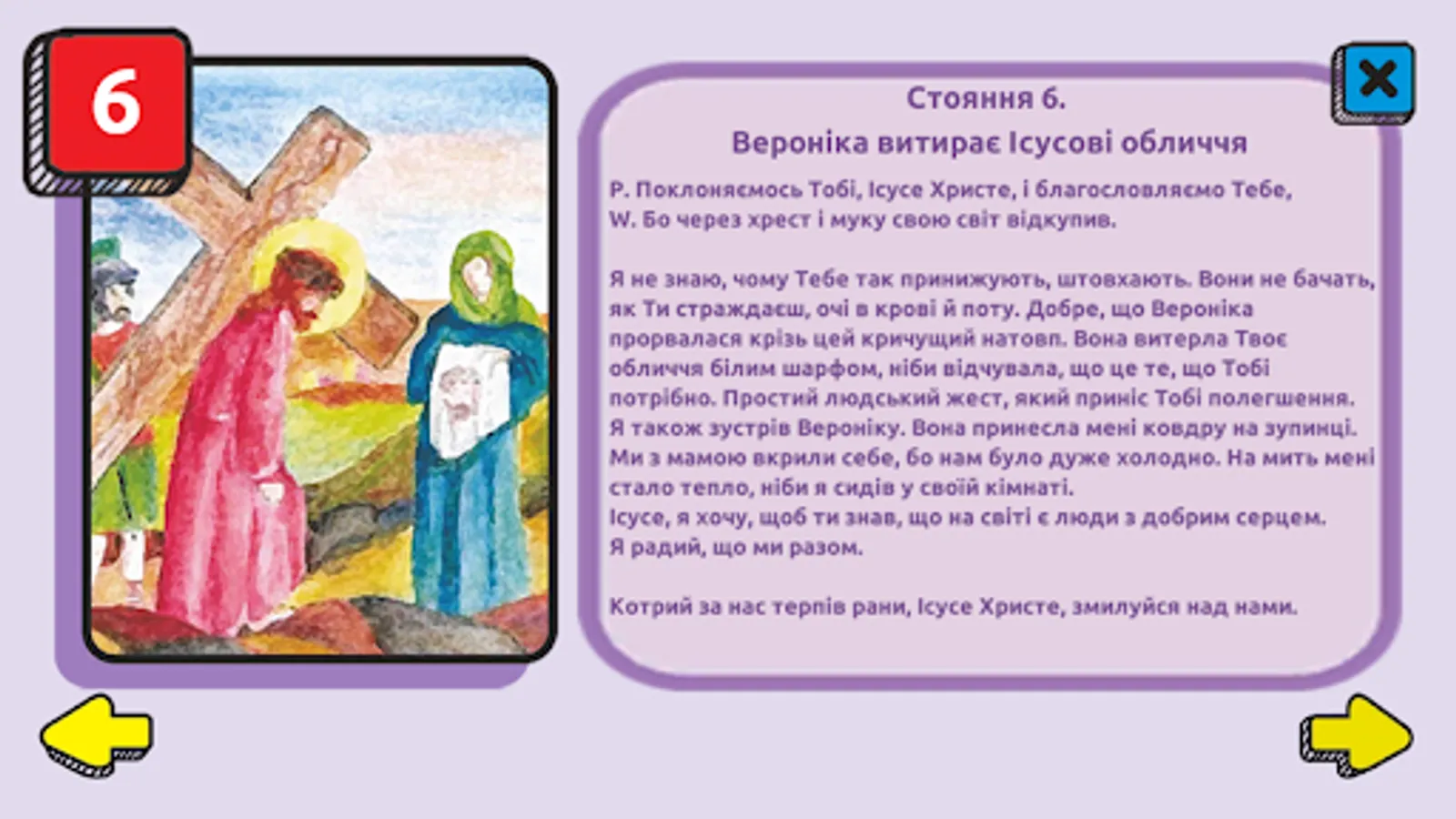 6

Стояння 6.
Вероніка витирає Ісусові обличчя

Р. Поклоняємось Тобі, Ісусе Христе, і благословляємо Тебе,
W. Бо через хрест і муку свою світ відкупив.

Я не знаю, чому Тебе так принижують, штовхають. Вони не бачать, як Ти страждаєш, очі в крові й поту. Добре, що Вероніка прорвалася крізь цей кричущий натовп. Вона витерла Твоє обличчя білим шарфом, ніби відчувала, що це те, що Тобі потрібно. Простий людський жест, який приніс Тобі полегшення.
Я також зустрів Вероніку. Вона принесла мені ковдру на зупинці. Ми з мамою вкрили себе, бо нам було дуже холодно. На мить мені стало тепло, ніби я сидів у своїй кімнаті.
Ісусе, я хочу, щоб ти знав, що на світі є люди з добрим серцем.
Я радий, що ми разом.

Котрий за нас терпів рани, Ісусе Христе, змилуйся над нами.